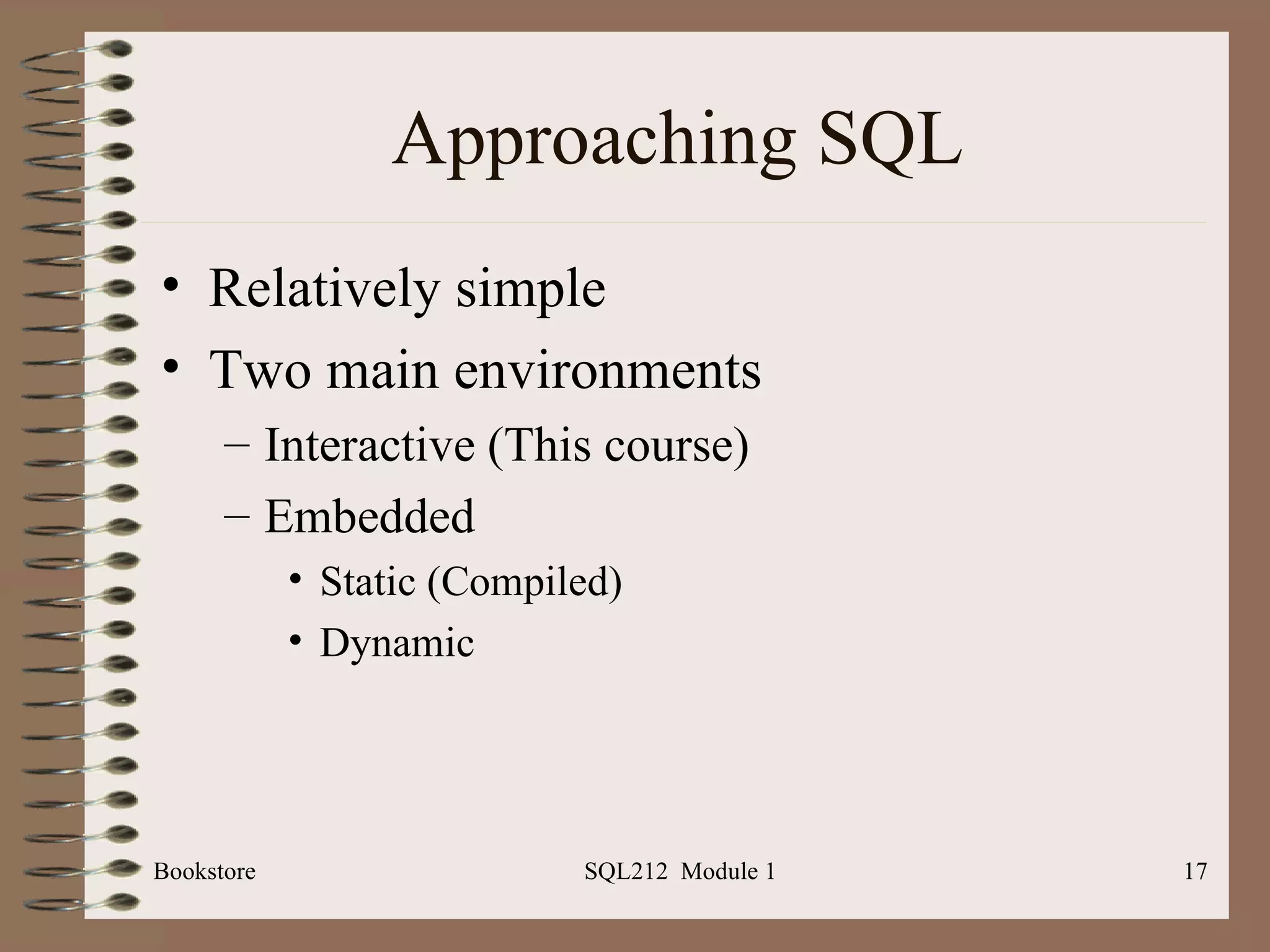 Approaching SQL

• Relatively simple
• Two main environments
– Interactive (This course)
– Embedded
• Static (Compiled)
• Dynamic

Bookstore SQL212 Module 1 17